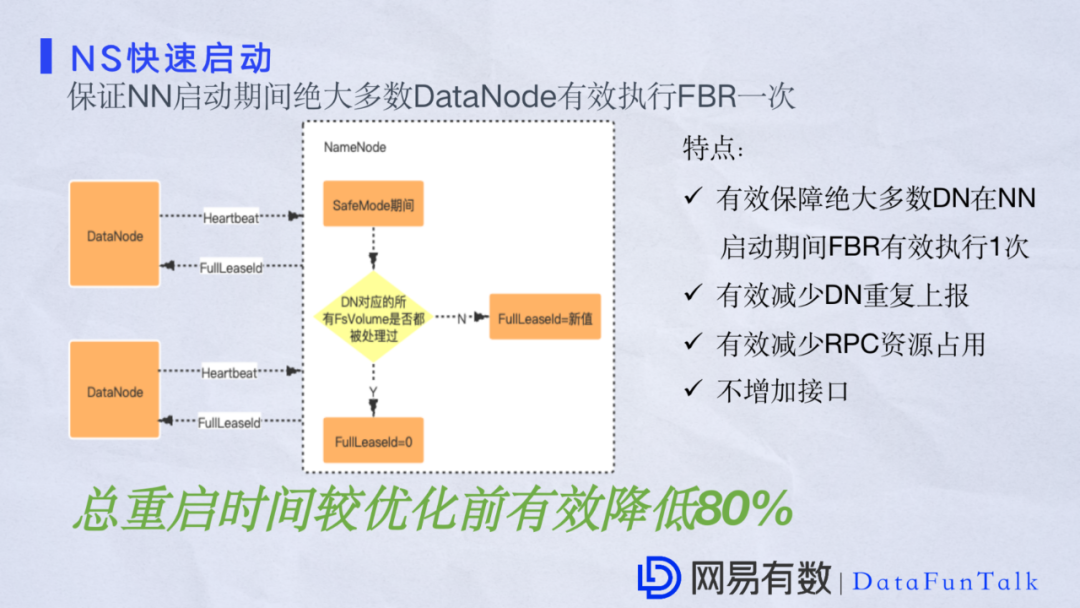 NS快速启动
保证NN启动期间绝大多数DataNode有效执行FBR一次

DataNode
Heartbeat
FullLeaseId
DataNode
Heartbeat
FullLeaseId

NameNode
SafeMode期间
DN对应的所有FsVolume是否都被处理过
N
FullLeaseId=新值
Y
FullLeaseId=0

特点:
✓ 有效保障绝大多数DN在NN启动期间FBR有效执行1次
✓ 有效减少DN重复上报
✓ 有效减少RPC资源占用
✓ 不增加接口

总重启时间较优化前有效降低80%

网易有数 | DataFunTalk